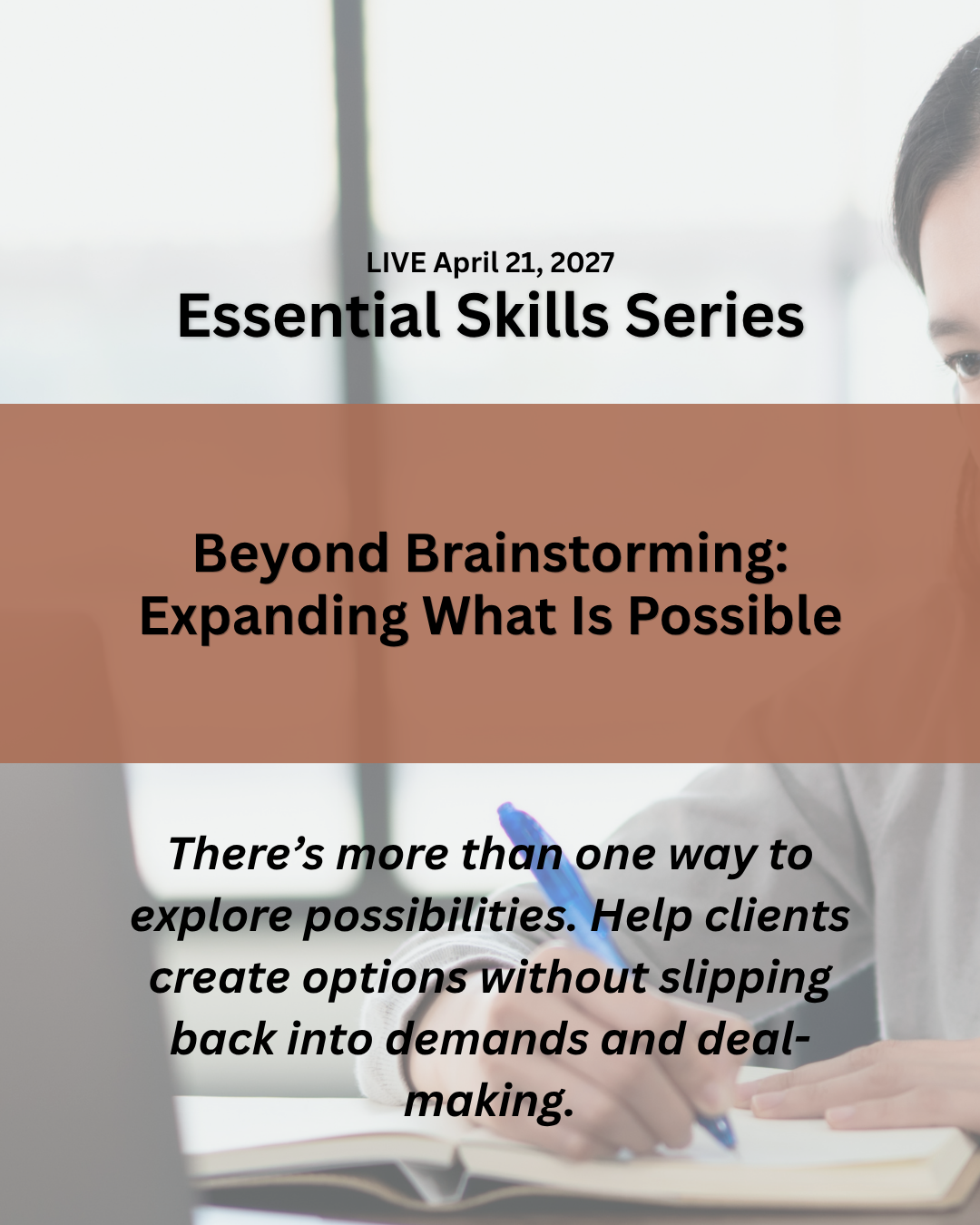 LIVE April 21, 2027
Essential Skills Series

Beyond Brainstorming:
Expanding What Is Possible

There's more than one way to explore possibilities. Help clients create options without slipping back into demands and deal-making.